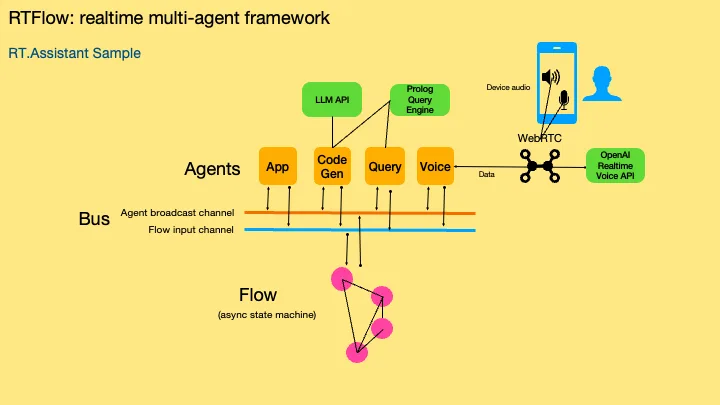 RTFlow: realtime multi-agent framework

RT.Assistant Sample

Device audio

LLM API

Prolog Query Engine

WebRTC

Agents

App

Code Gen

Query

Voice

Data

OpenAI Realtime Voice API

Bus

Agent broadcast channel

Flow input channel

Flow

(async state machine)